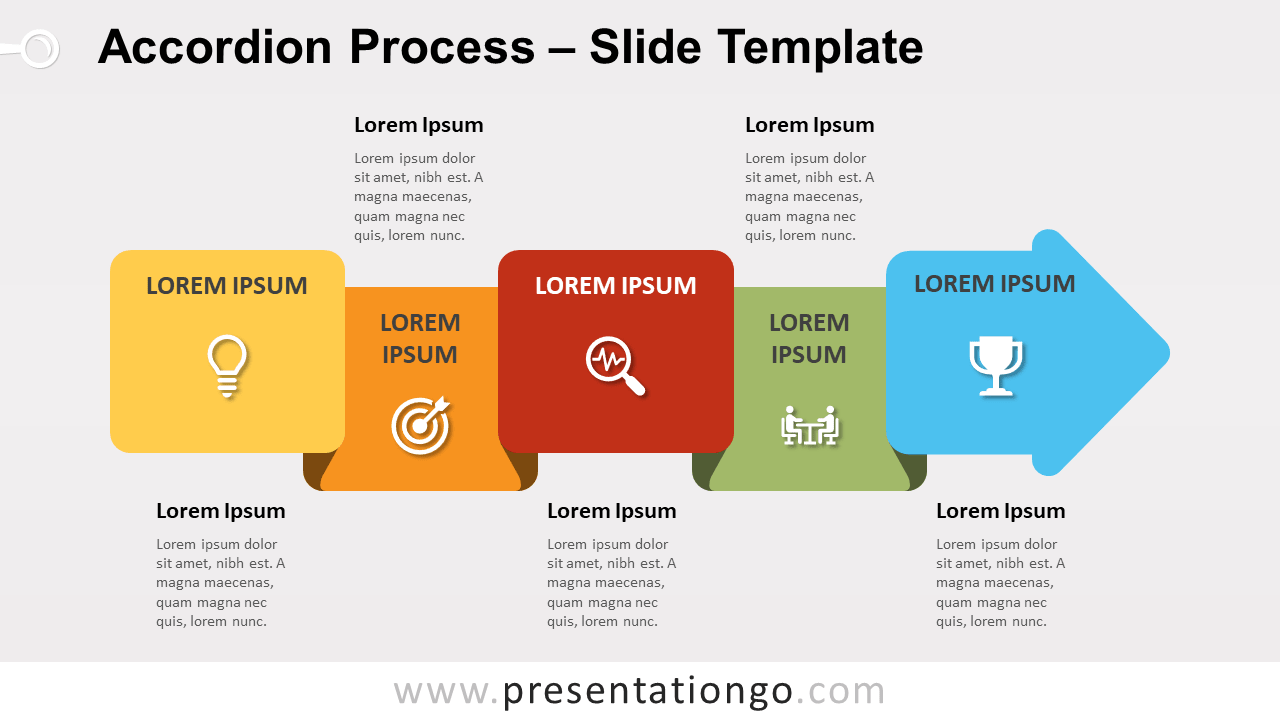 Accordion Process – Slide Template

Lorem Ipsum

Lorem ipsum dolor sit amet, nibh est. A magna maecenas, quam magna nec quis, lorem nunc.

Lorem Ipsum

Lorem ipsum dolor sit amet, nibh est. A magna maecenas, quam magna nec quis, lorem nunc.

LOREM IPSUM

LOREM IPSUM

LOREM IPSUM

LOREM IPSUM

LOREM IPSUM

Lorem Ipsum

Lorem ipsum dolor sit amet, nibh est. A magna maecenas, quam magna nec quis, lorem nunc.

Lorem Ipsum

Lorem ipsum dolor sit amet, nibh est. A magna maecenas, quam magna nec quis, lorem nunc.

Lorem Ipsum

Lorem ipsum dolor sit amet, nibh est. A magna maecenas, quam magna nec quis, lorem nunc.

www.presentationgo.com